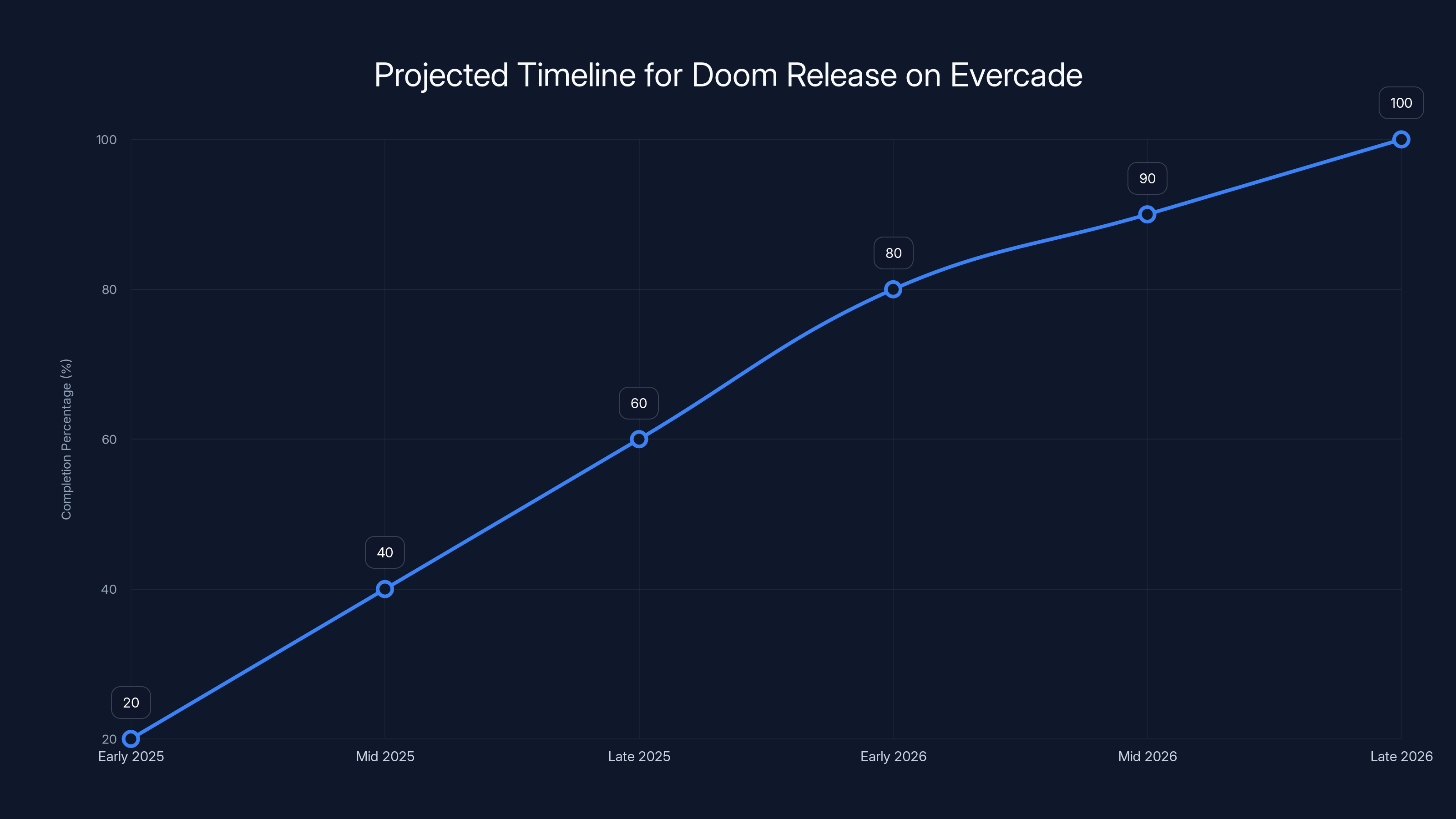 Projected Timeline for Doom Release on Evercade

Completion Percentage (%)

100
80
60
40
20

20
40
60
80
90
100

Early 2025
Mid 2025
Late 2025
Early 2026
Mid 2026
Late 2026